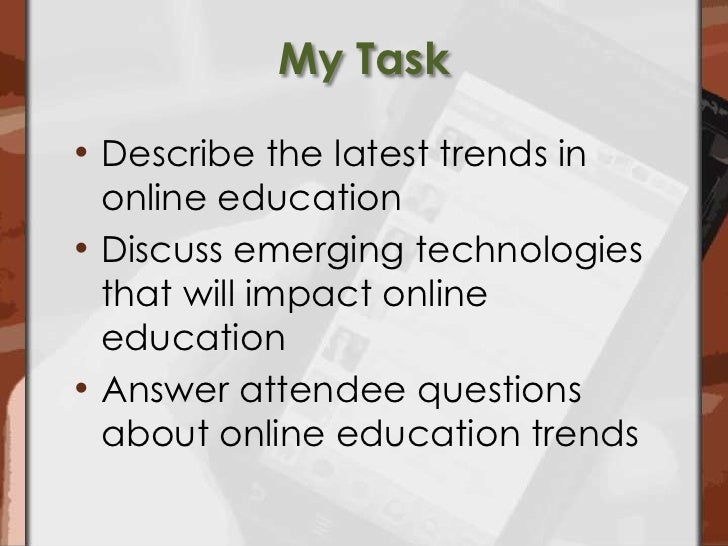 My Task

• Describe the latest trends in online education
• Discuss emerging technologies that will impact online education
• Answer attendee questions about online education trends